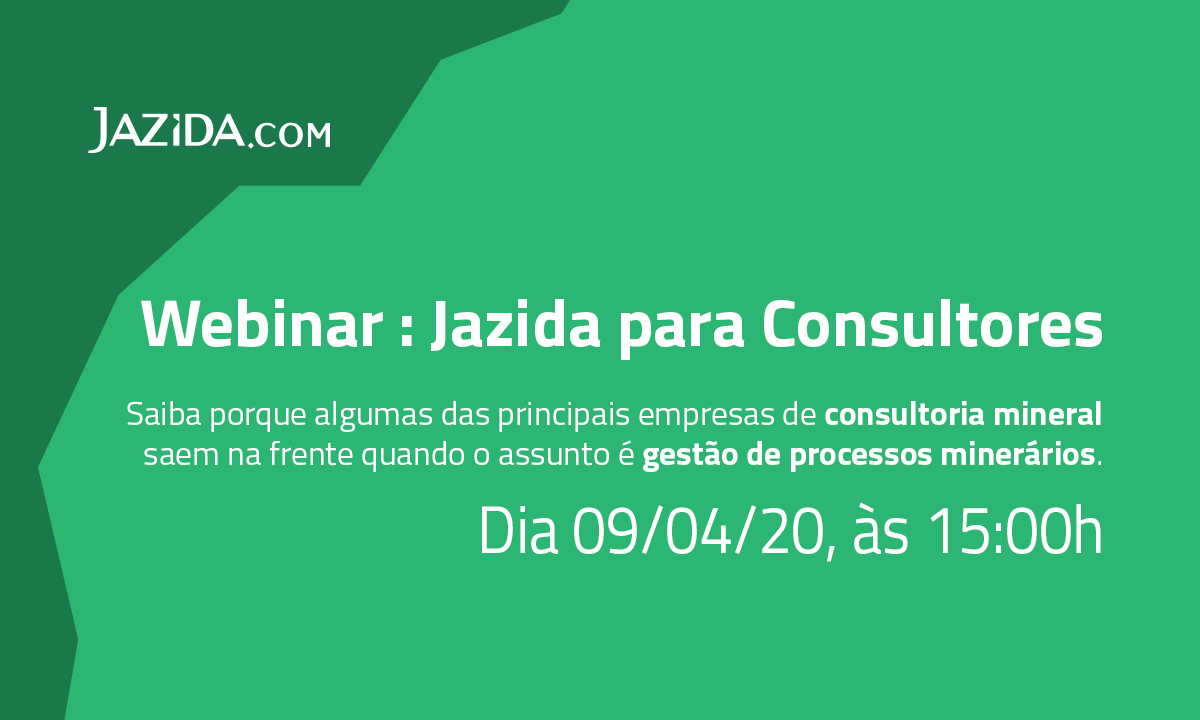 JAZIDA.COM

Webinar : Jazida para Consultores

Saiba porque algumas das principais empresas de consultoria mineral saem na frente quando o assunto é gestão de processos minerários.

Dia 09/04/20, às 15:00h